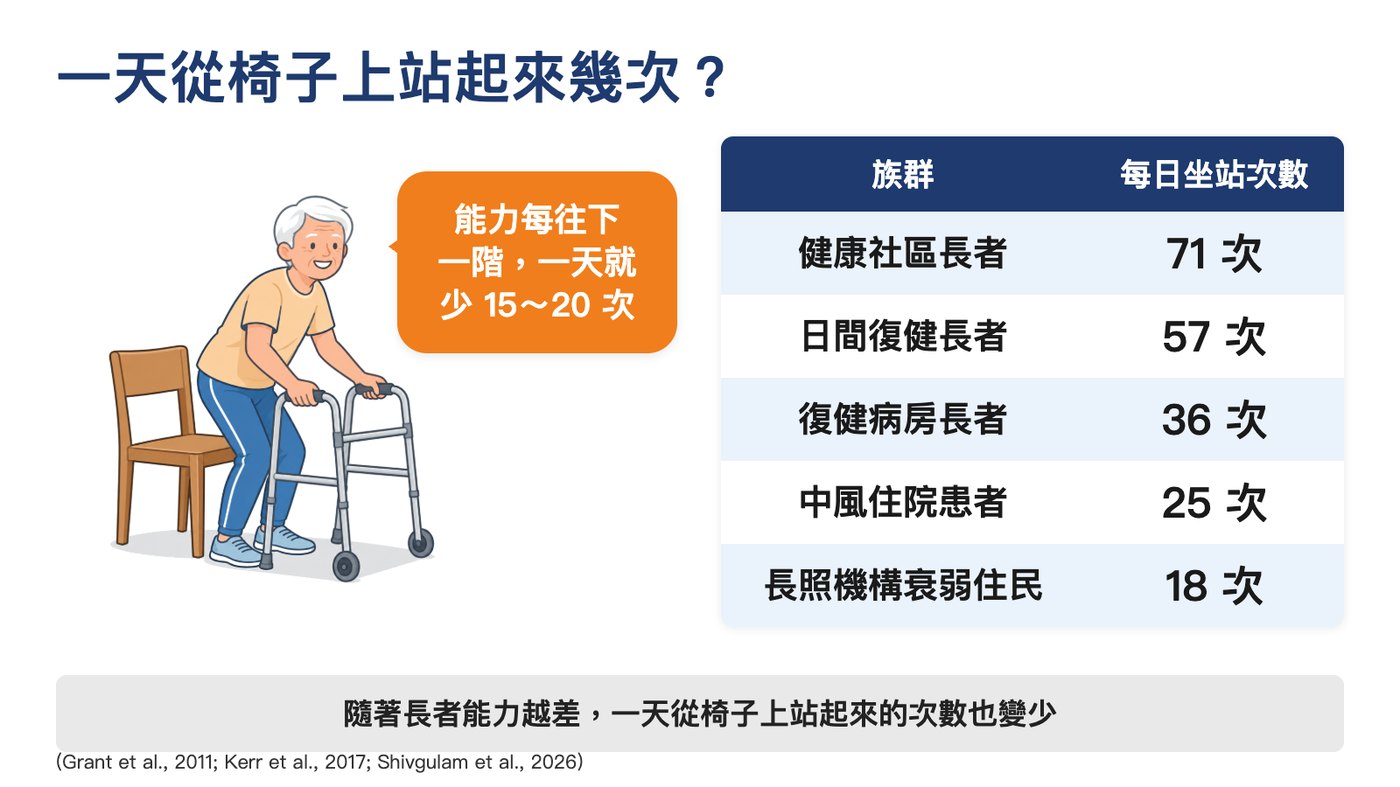 一天從椅子上站起來幾次？

能力每往下一階，一天就少15～20次

| 族群 | 每日坐站次數 |
|---|---|
| 健康社區長者 | 71次 |
| 日間復健長者 | 57次 |
| 復健病房長者 | 36次 |
| 中風住院患者 | 25次 |
| 長照機構衰弱住民 | 18次 |

隨著長者能力越差，一天從椅子上站起來的次數也變少

(Grant et al., 2011; Kerr et al., 2017; Shivgulam et al., 2026)